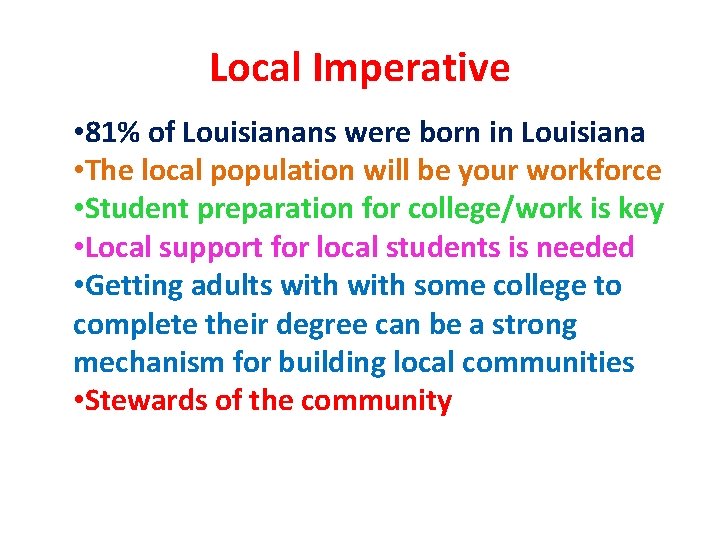 Local Imperative

•81% of Louisianans were born in Louisiana
•The local population will be your workforce
•Student preparation for college/work is key
•Local support for local students is needed
•Getting adults with with some college to complete their degree can be a strong mechanism for building local communities
•Stewards of the community